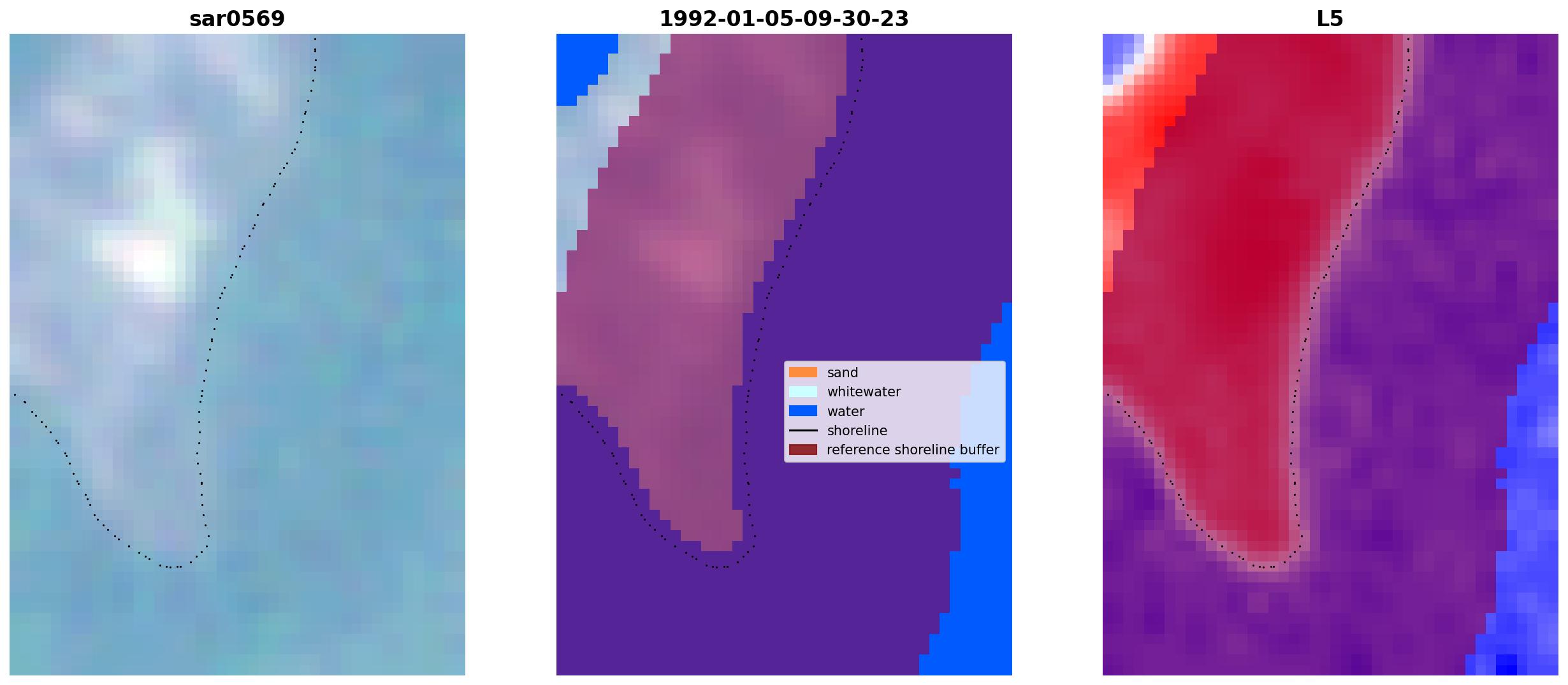 sar0569

1992-01-05-09-30-23

sand
whitewater
water
shoreline
reference shoreline buffer

L5